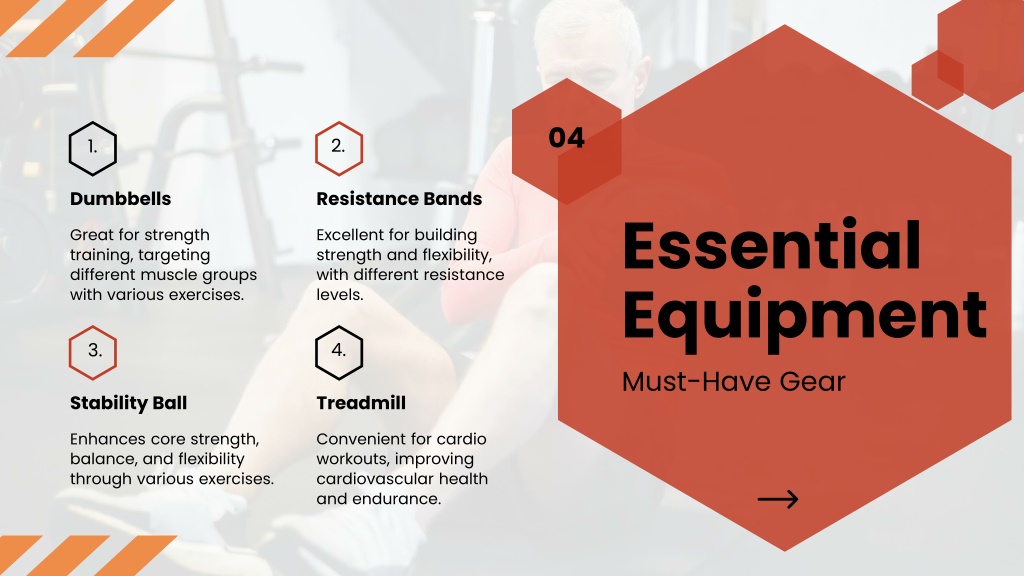 1.

Dumbbells

Great for strength training, targeting different muscle groups with various exercises.

2.

Resistance Bands

Excellent for building strength and flexibility, with different resistance levels.

3.

Stability Ball

Enhances core strength, balance, and flexibility through various exercises.

4.

Treadmill

Convenient for cardio workouts, improving cardiovascular health and endurance.

04

Essential Equipment

Must-Have Gear

→